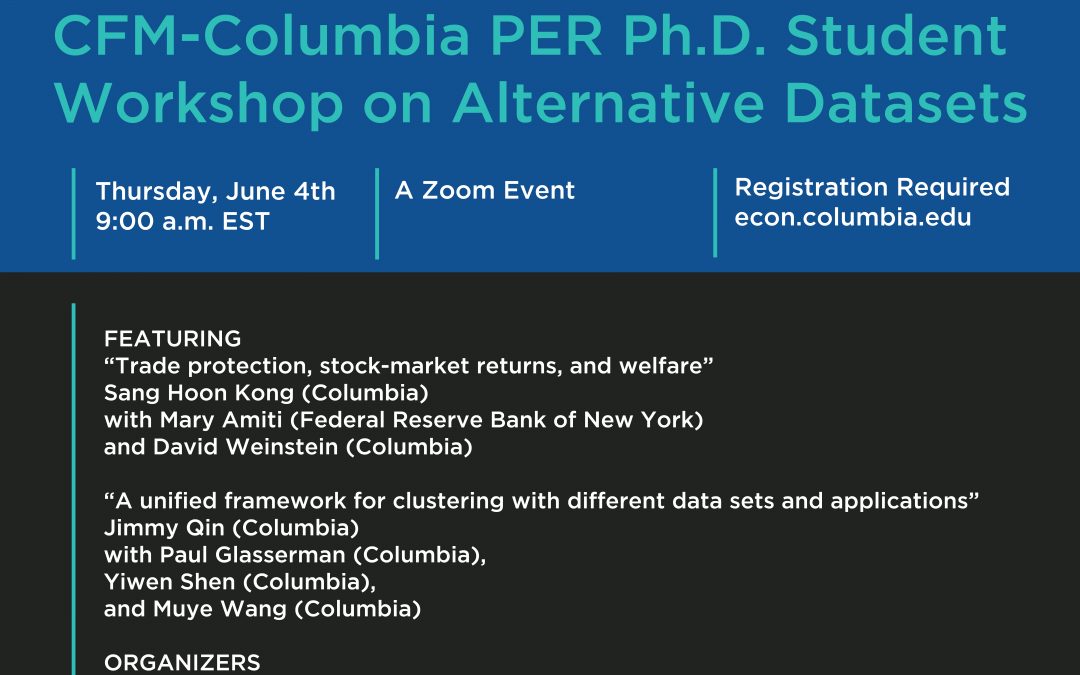 CFM-Columbia PER Ph.D. Student Workshop on Alternative Datasets

Thursday, June 4th
9:00 a.m. EST

A Zoom Event

Registration Required
econ.columbia.edu

FEATURING
“Trade protection, stock-market returns, and welfare”
Sang Hoon Kong (Columbia)
with Mary Amiti (Federal Reserve Bank of New York)
and David Weinstein (Columbia)

“A unified framework for clustering with different data sets and applications”
Jimmy Qin (Columbia)
with Paul Glasserman (Columbia),
Yiwen Shen (Columbia),
and Muye Wang (Columbia)

ORGANIZERS